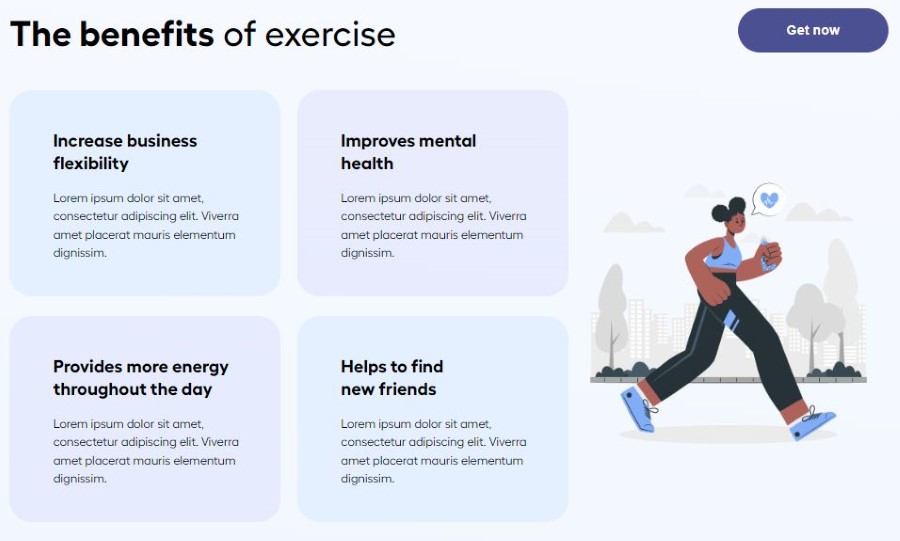 The benefits of exercise

Get now

Increase business flexibility

Lorem ipsum dolor sit amet, consectetur adipiscing elit. Viverra amet placerat mauris elementum dignissim.

Improves mental health

Lorem ipsum dolor sit amet, consectetur adipiscing elit. Viverra amet placerat mauris elementum dignissim.

Provides more energy throughout the day

Lorem ipsum dolor sit amet, consectetur adipiscing elit. Viverra amet placerat mauris elementum dignissim.

Helps to find new friends

Lorem ipsum dolor sit amet, consectetur adipiscing elit. Viverra amet placerat mauris elementum dignissim.